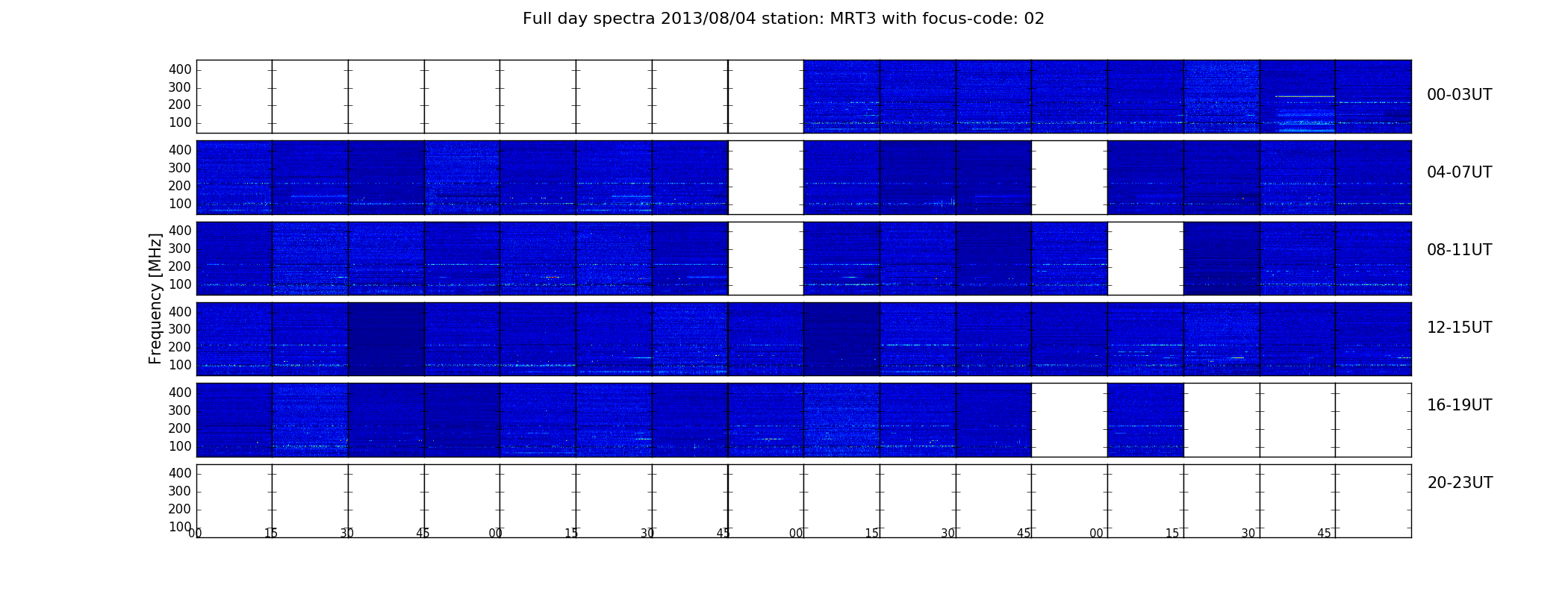 Full day spectra 2013/08/04 station: MRT3 with focus-code: 02

Frequency [MHz]

400
300
200
100

00-03UT

400
300
200
100

04-07UT

400
300
200
100

08-11UT

400
300
200
100

12-15UT

400
300
200
100

16-19UT

400
300
200
100

20-23UT

00 15 30 45 00 15 30 45 00 15 30 45 00 15 30 45